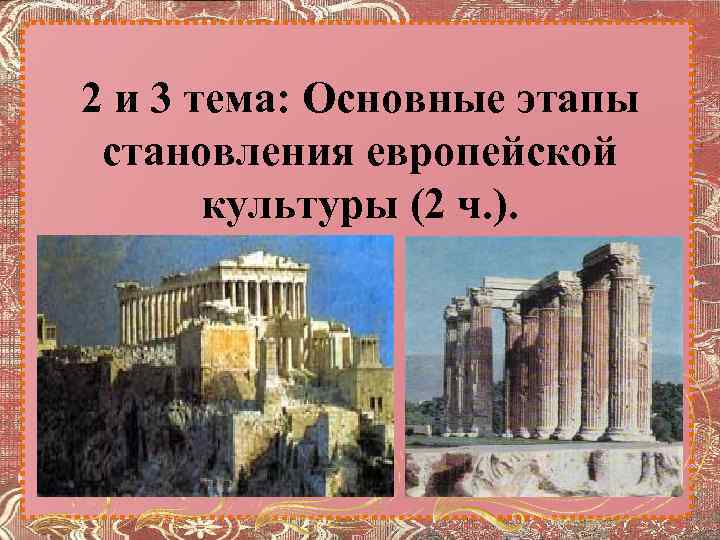 2 и 3 тема: Основные этапы становления европейской культуры (2 ч.).